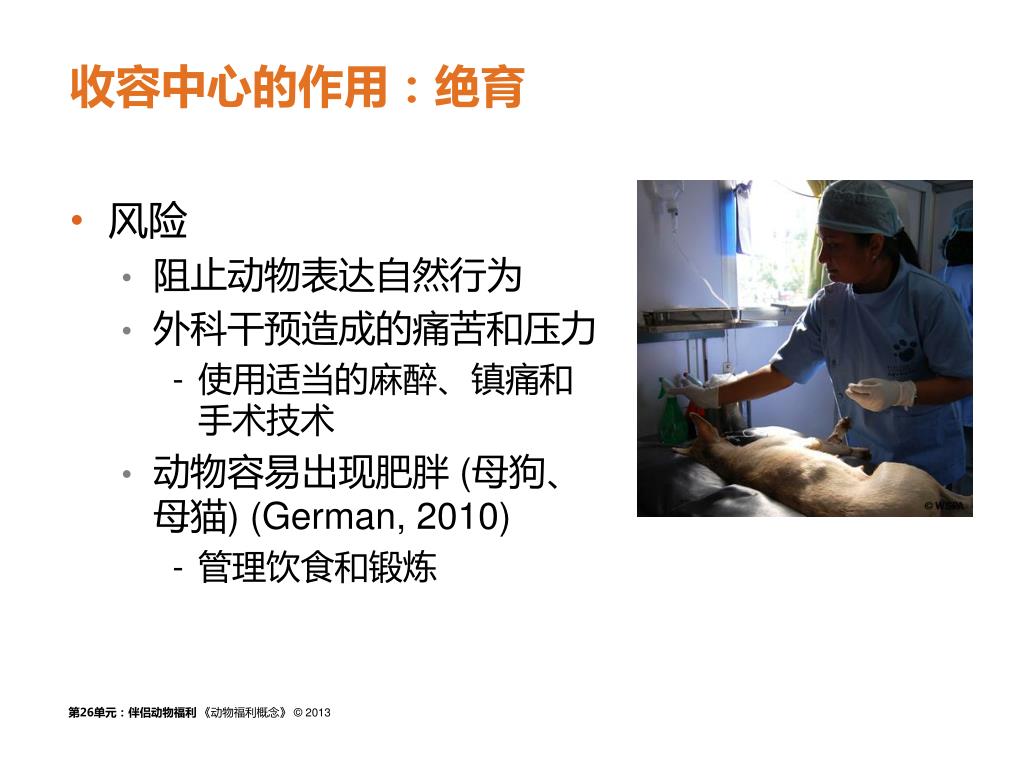 收容中心的作用：绝育

• 风险
  • 阻止动物表达自然行为
  • 外科干预造成的痛苦和压力
    - 使用适当的麻醉、镇痛和手术技术
  • 动物容易出现肥胖 (母狗、母猫) (German, 2010)
    - 管理饮食和锻炼

© WSPA

第26单元：伴侣动物福利 《动物福利概念》 © 2013